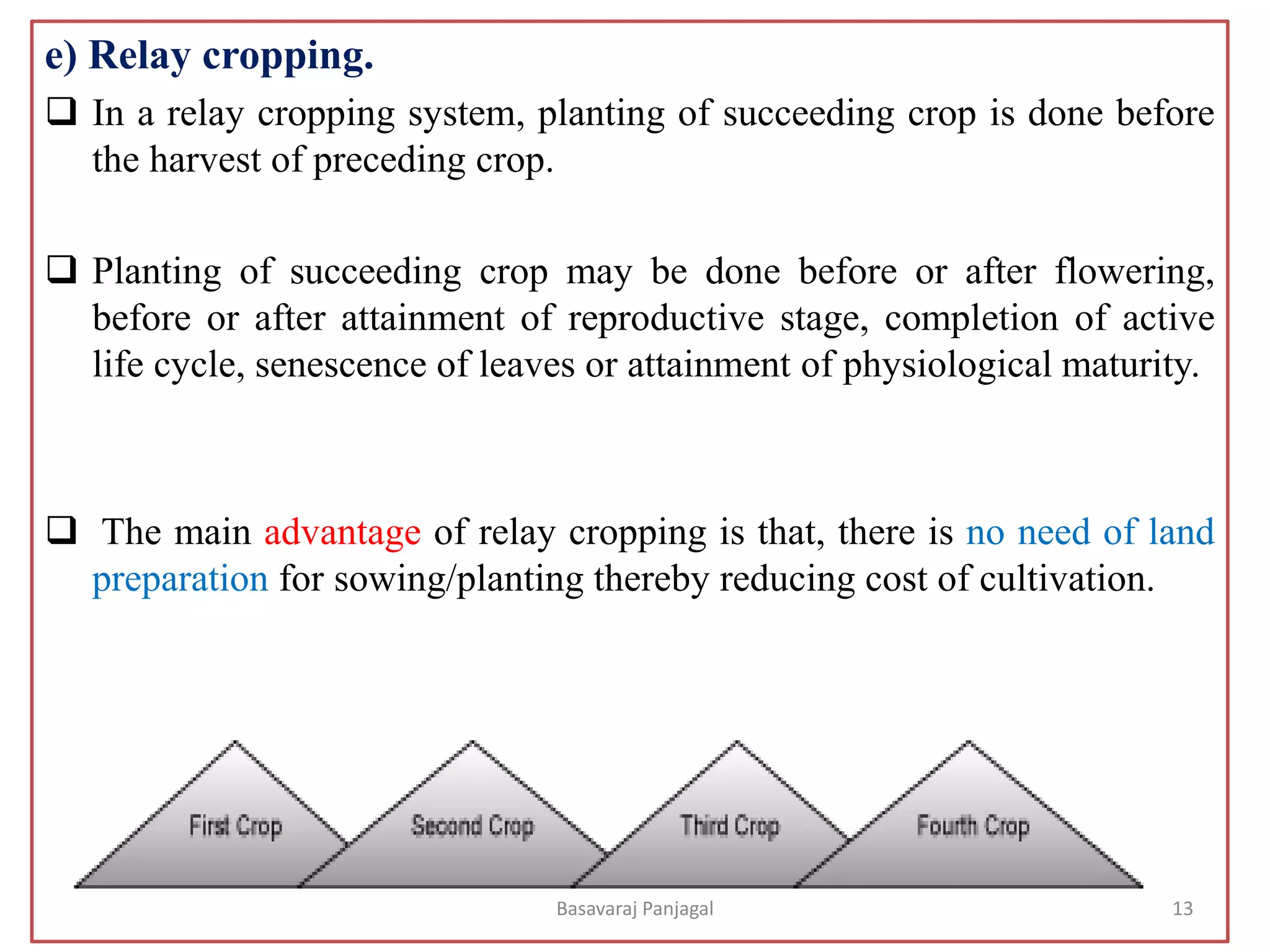 e) Relay cropping.

❑ In a relay cropping system, planting of succeeding crop is done before the harvest of preceding crop.

❑ Planting of succeeding crop may be done before or after flowering, before or after attainment of reproductive stage, completion of active life cycle, senescence of leaves or attainment of physiological maturity.

❑ The main advantage of relay cropping is that, there is no need of land preparation for sowing/planting thereby reducing cost of cultivation.

First Crop
Second Crop
Third Crop
Fourth Crop

Basavaraj Panjagal
13